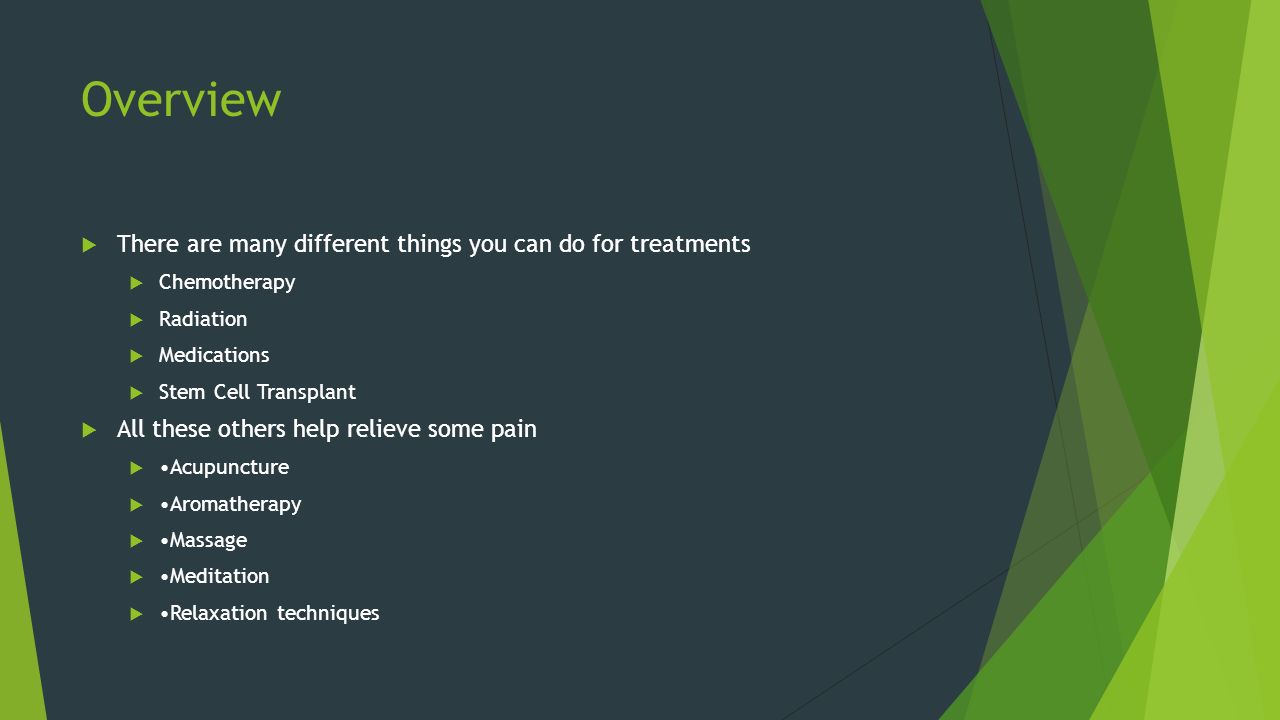 Overview

There are many different things you can do for treatments

Chemotherapy

Radiation

Medications

Stem Cell Transplant

All these others help relieve some pain

•Acupuncture

•Aromatherapy

•Massage

•Meditation

•Relaxation techniques